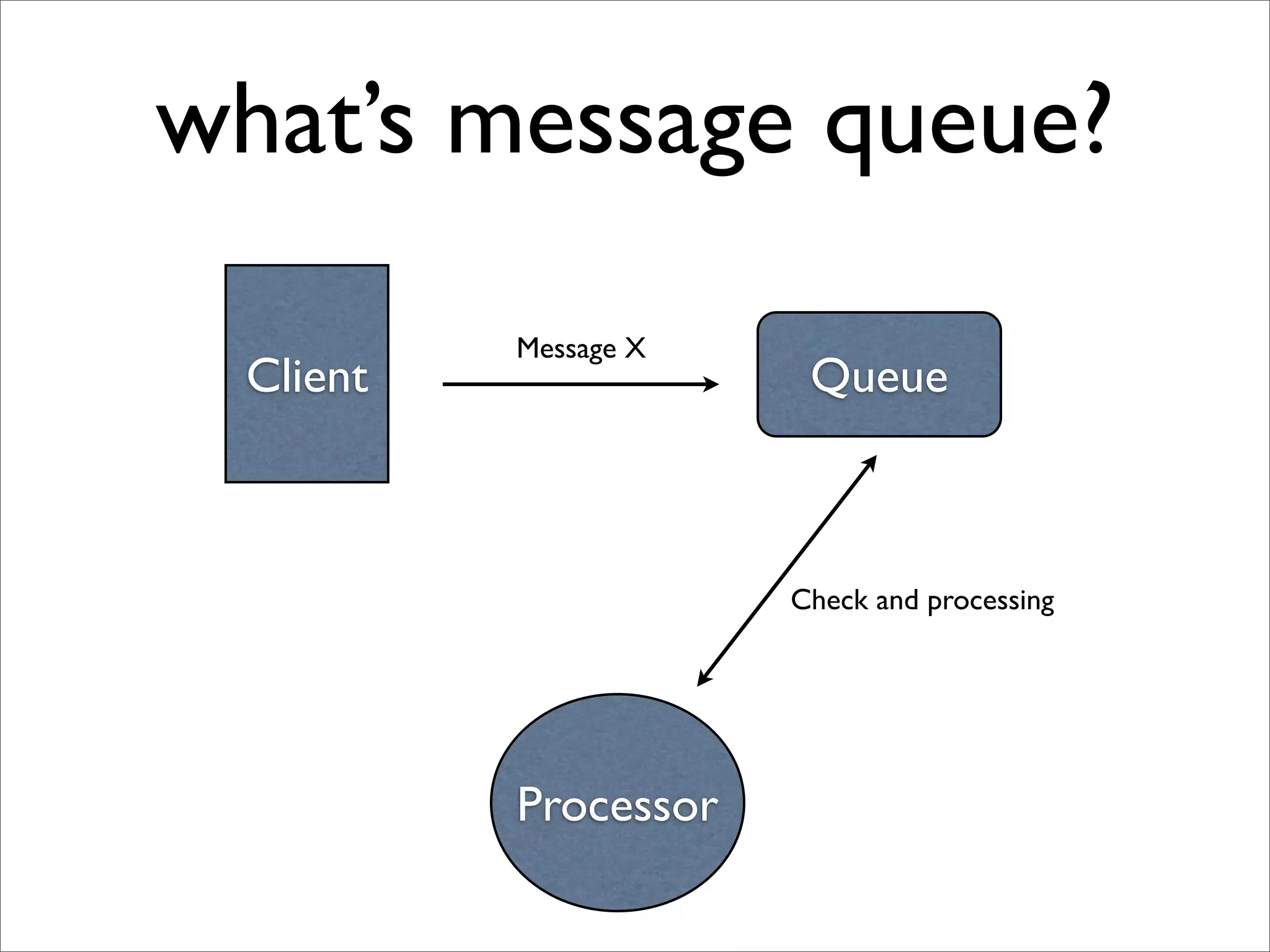 what's message queue?

Client

Message X

Queue

Check and processing

Processor